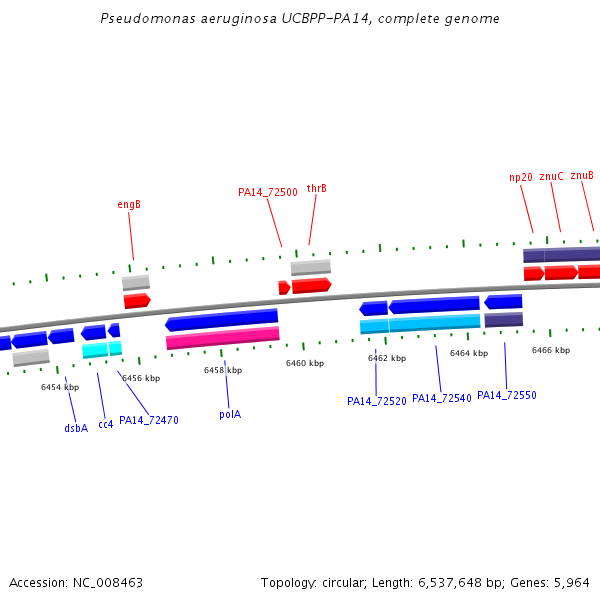 Pseudomonas aeruginosa UCBPP-PA14, complete genome

engB
PA14_72500
thrB
np20
znuC
znuB

6454 kbp
6456 kbp
6458 kbp
6460 kbp
6462 kbp
6464 kbp
6466 kbp

dsbA
cc4
PA14_72470
polA
PA14_72520
PA14_72540
PA14_72550

Accession: NC_008463
Topology: circular; Length: 6,537,648 bp; Genes: 5,964